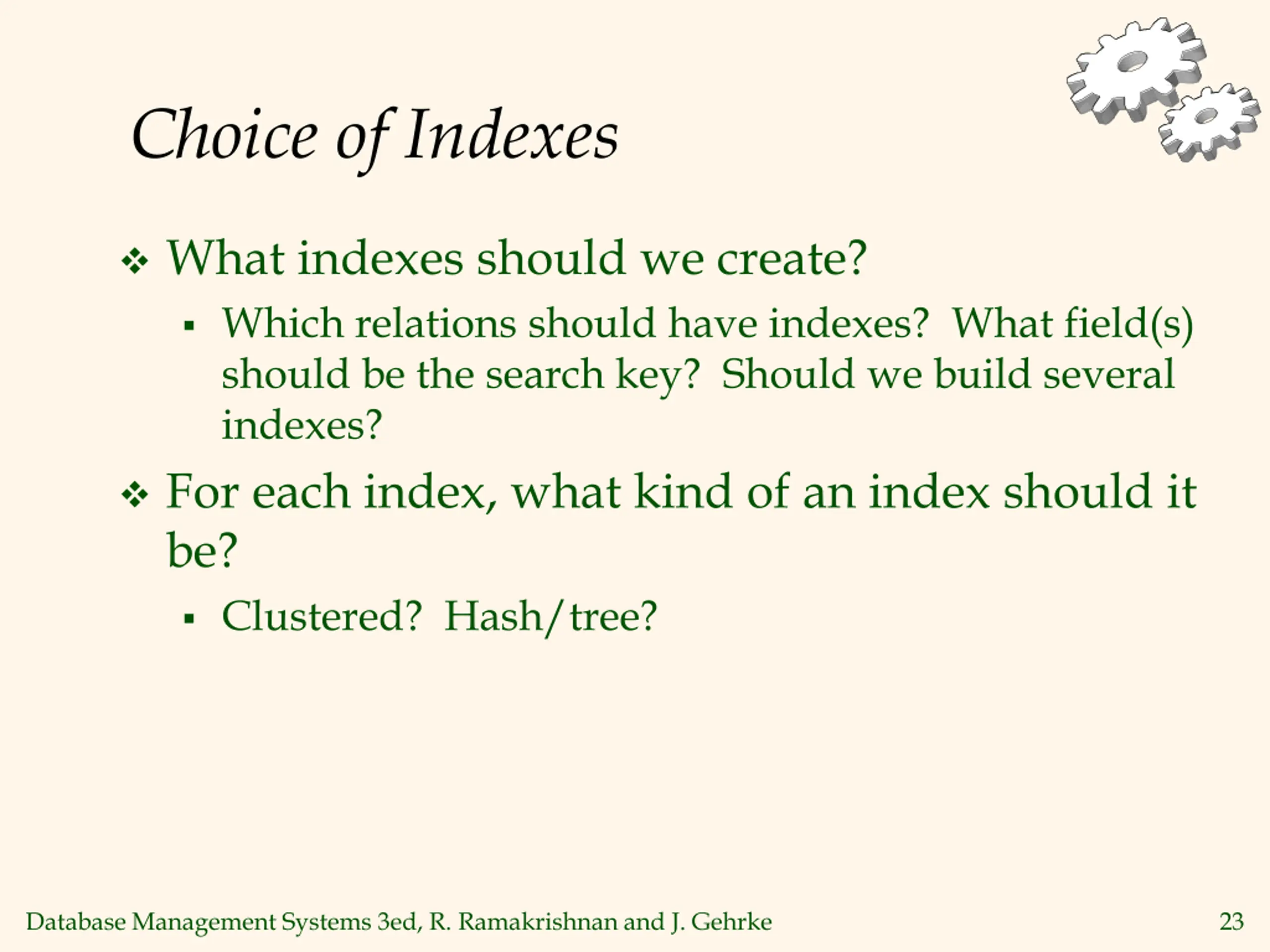 Choice of Indexes

❖ What indexes should we create?
▪ Which relations should have indexes? What field(s) should be the search key? Should we build several indexes?

❖ For each index, what kind of an index should it be?
▪ Clustered? Hash/tree?

Database Management Systems 3ed, R. Ramakrishnan and J. Gehrke

23